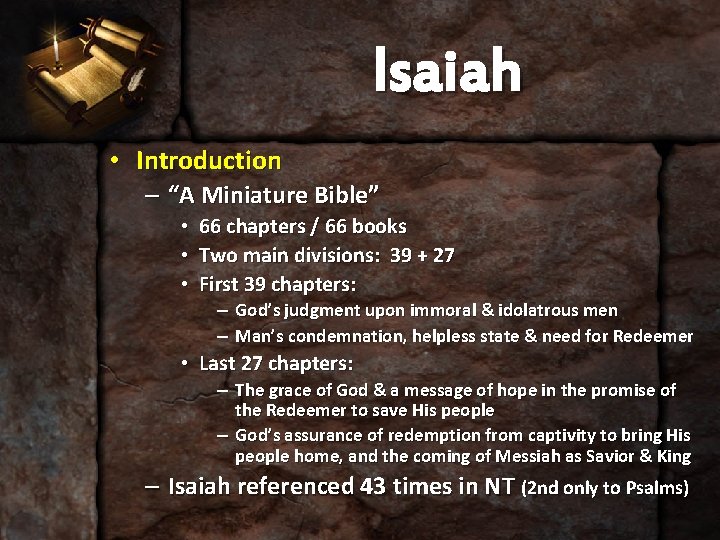 Isaiah

• Introduction
– "A Miniature Bible"
• 66 chapters / 66 books
• Two main divisions: 39 + 27
• First 39 chapters:
– God's judgment upon immoral & idolatrous men
– Man's condemnation, helpless state & need for Redeemer
• Last 27 chapters:
– The grace of God & a message of hope in the promise of the Redeemer to save His people
– God's assurance of redemption from captivity to bring His people home, and the coming of Messiah as Savior & King
– Isaiah referenced 43 times in NT (2nd only to Psalms)